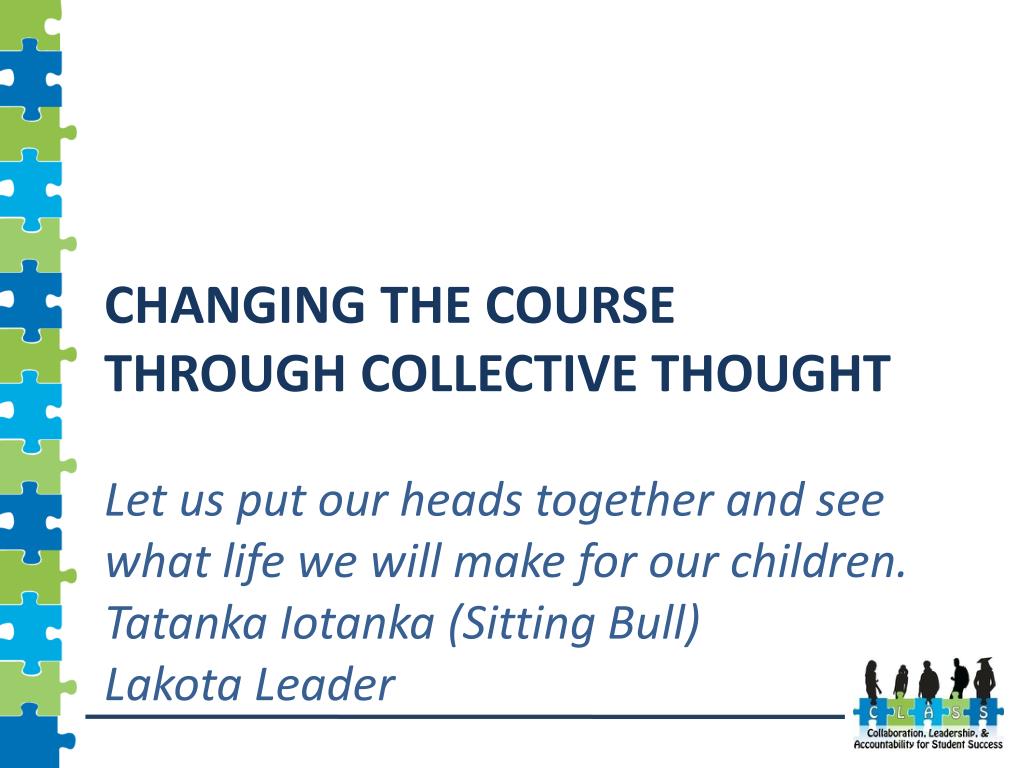 CHANGING THE COURSE THROUGH COLLECTIVE THOUGHT

Let us put our heads together and see what life we will make for our children.
Tatanka Iotanka (Sitting Bull)
Lakota Leader

C L A S S
Collaboration, Leadership, & Accountability for Student Success